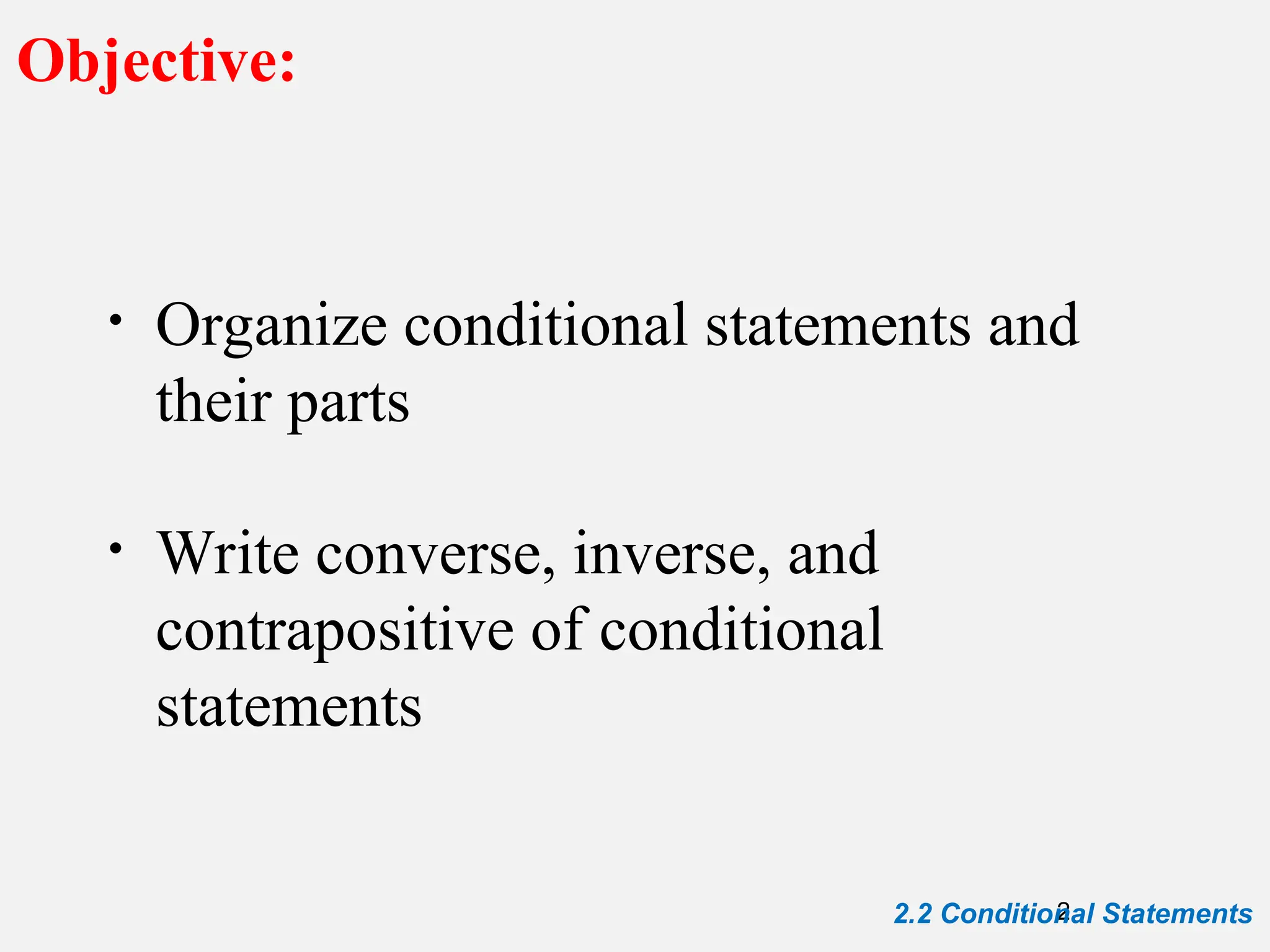 Objective:

• Organize conditional statements and their parts

• Write converse, inverse, and contrapositive of conditional statements

2.2 Conditional Statements

2